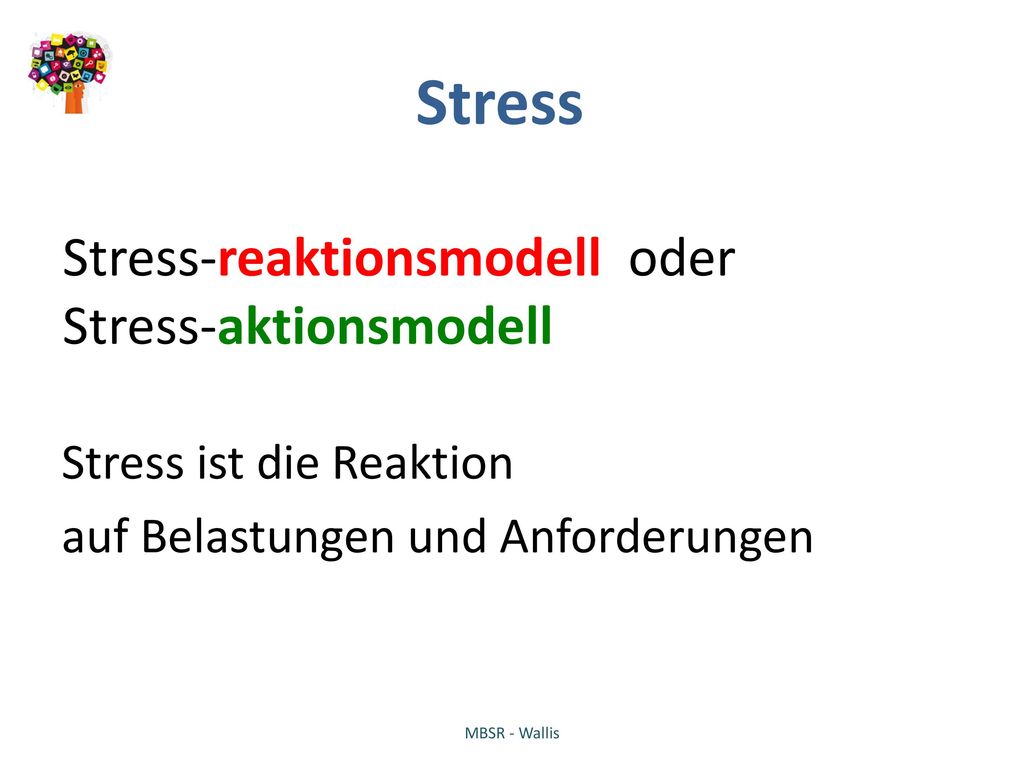 Stress

Stress-reaktionsmodell oder Stress-aktionsmodell

Stress ist die Reaktion

auf Belastungen und Anforderungen

MBSR - Wallis